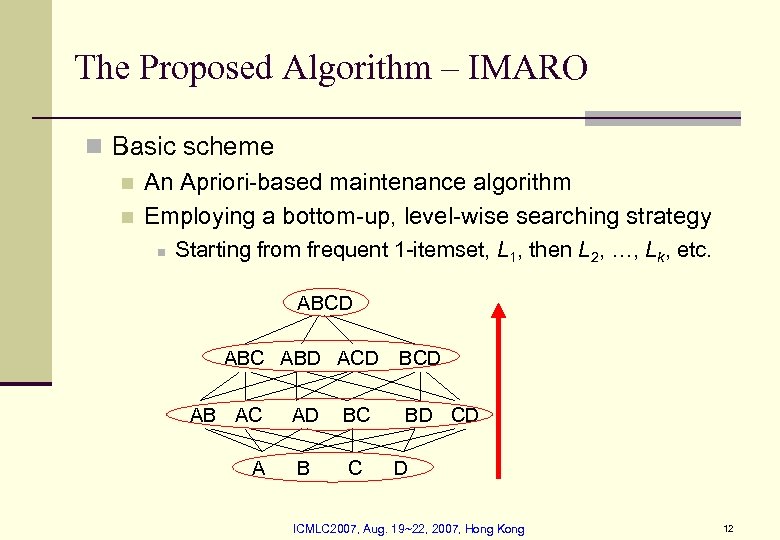 The Proposed Algorithm – IMARO

Basic scheme

An Apriori-based maintenance algorithm

Employing a bottom-up, level-wise searching strategy

Starting from frequent 1-itemset, $L_1$, then $L_2$, …, $L_k$, etc.

ABCD

ABC ABD ACD BCD

AB AC AD BC BD CD

A B C D

ICMLC2007, Aug. 19~22, 2007, Hong Kong

12